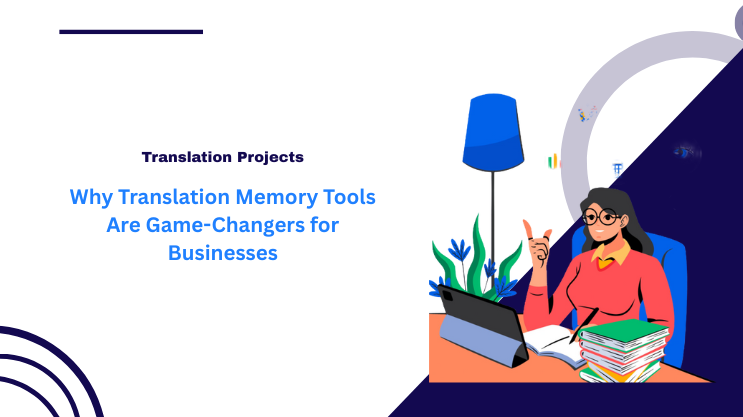 Translation Projects

Why Translation Memory Tools Are Game-Changers for Businesses